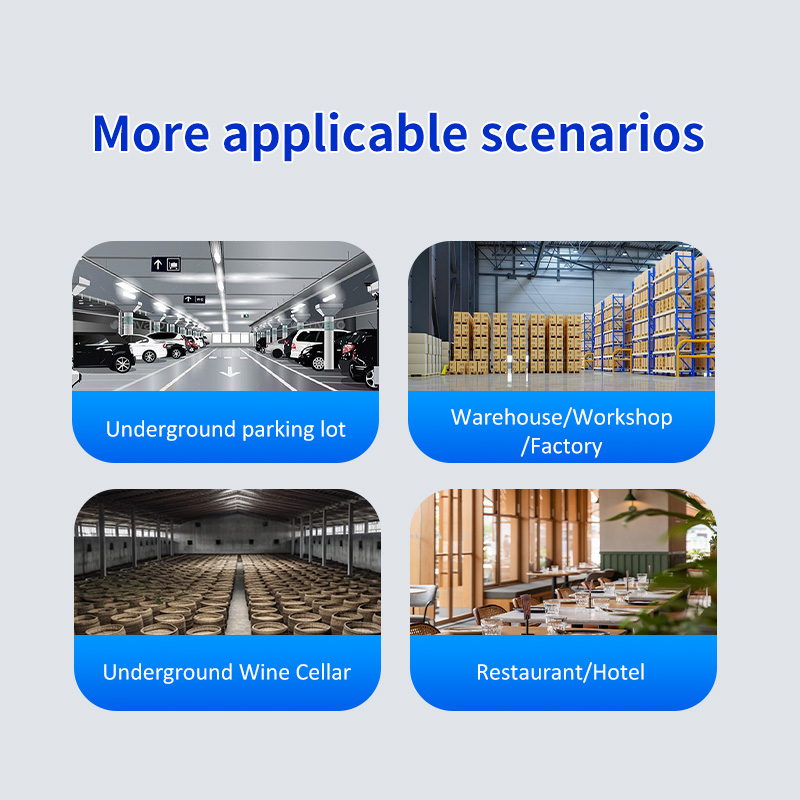 More applicable scenarios

Underground parking lot

Warehouse/Workshop /Factory

Underground Wine Cellar

Restaurant/Hotel